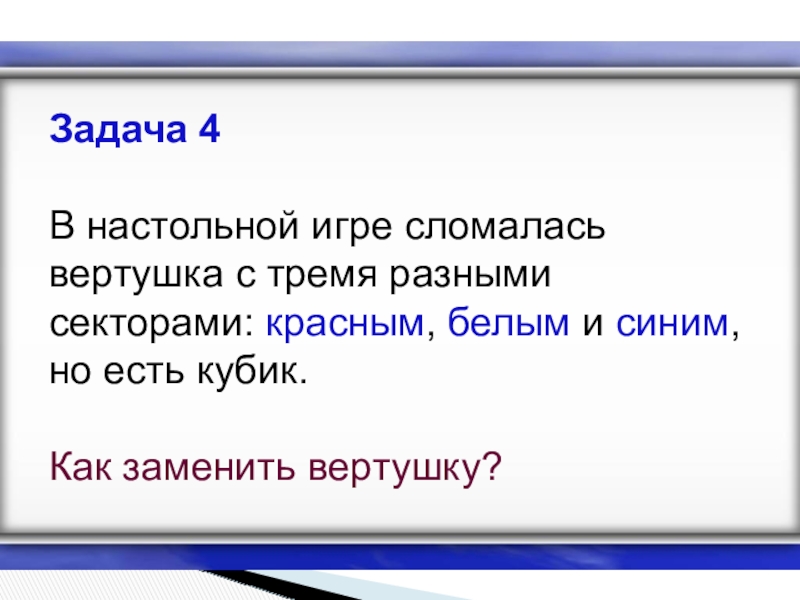 Задача 4

В настольной игре сломалась вертушка с тремя разными секторами: красным, белым и синим, но есть кубик.

Как заменить вертушку?